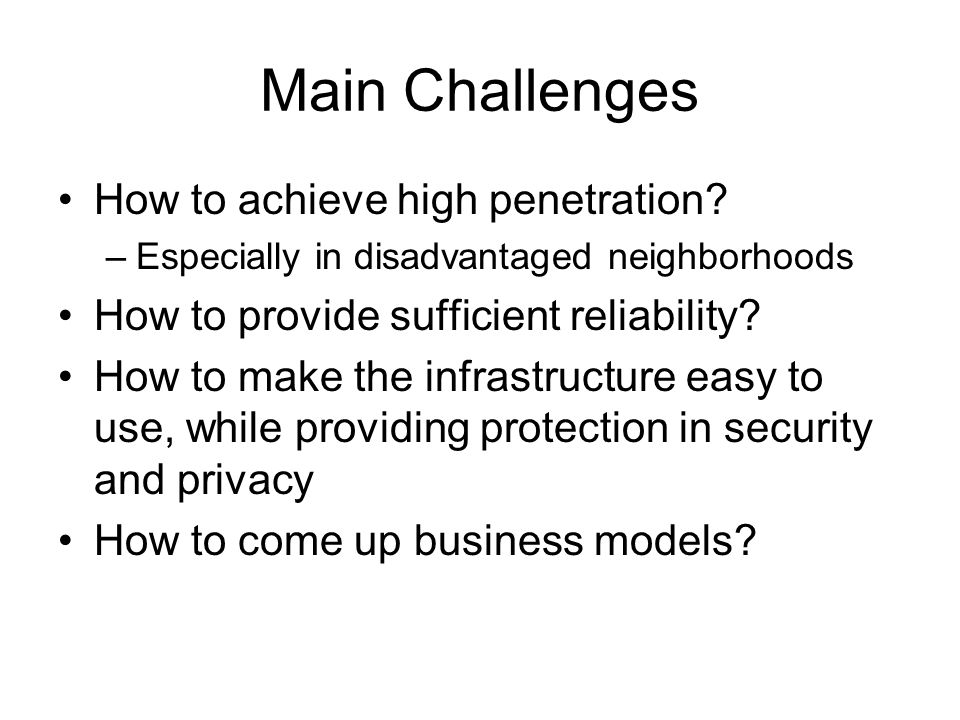 Main Challenges

• How to achieve high penetration?
– Especially in disadvantaged neighborhoods
• How to provide sufficient reliability?
• How to make the infrastructure easy to use, while providing protection in security and privacy
• How to come up business models?